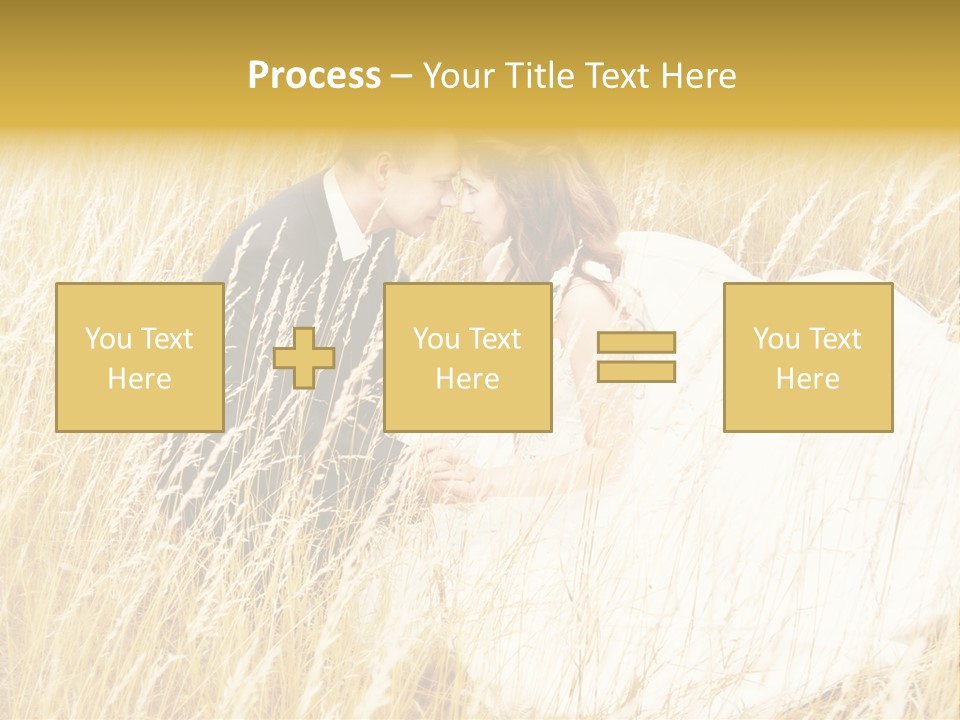 Process – Your Title Text Here

You Text Here

You Text Here

You Text Here